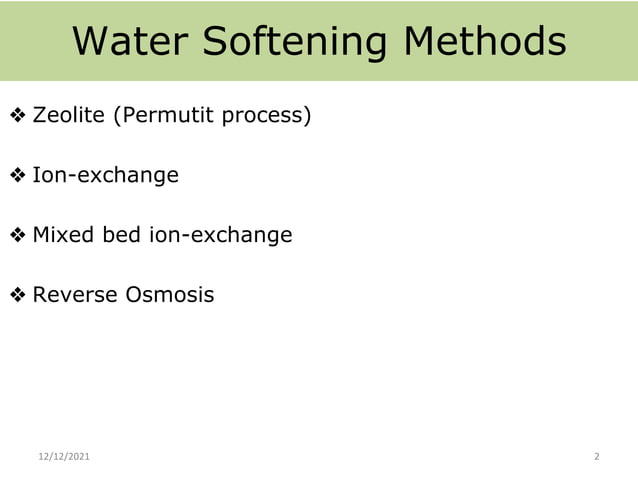 Water Softening Methods

❖ Zeolite (Permutit process)

❖ Ion-exchange

❖ Mixed bed ion-exchange

❖ Reverse Osmosis

12/12/2021

2